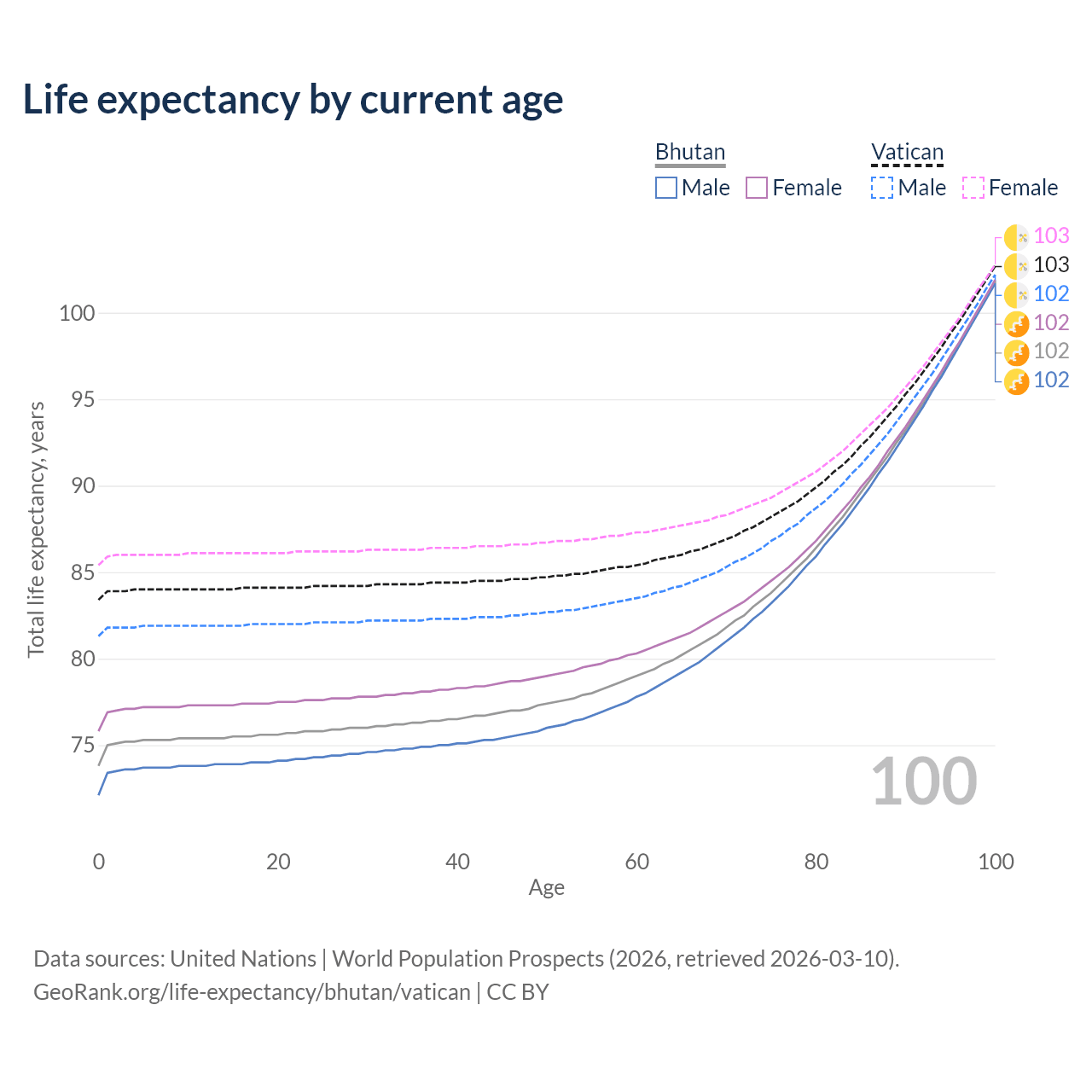 Life expectancy by current age

Bhutan
Male Female

Vatican
Male Female

103
103
102
102
102
102

100
95
90
85
80
75

Total life expectancy, years

100

0 20 40 60 80 100
Age

Data sources: United Nations | World Population Prospects (2026, retrieved 2026-03-10).
GeoRank.org/life-expectancy/bhutan/vatican | CC BY